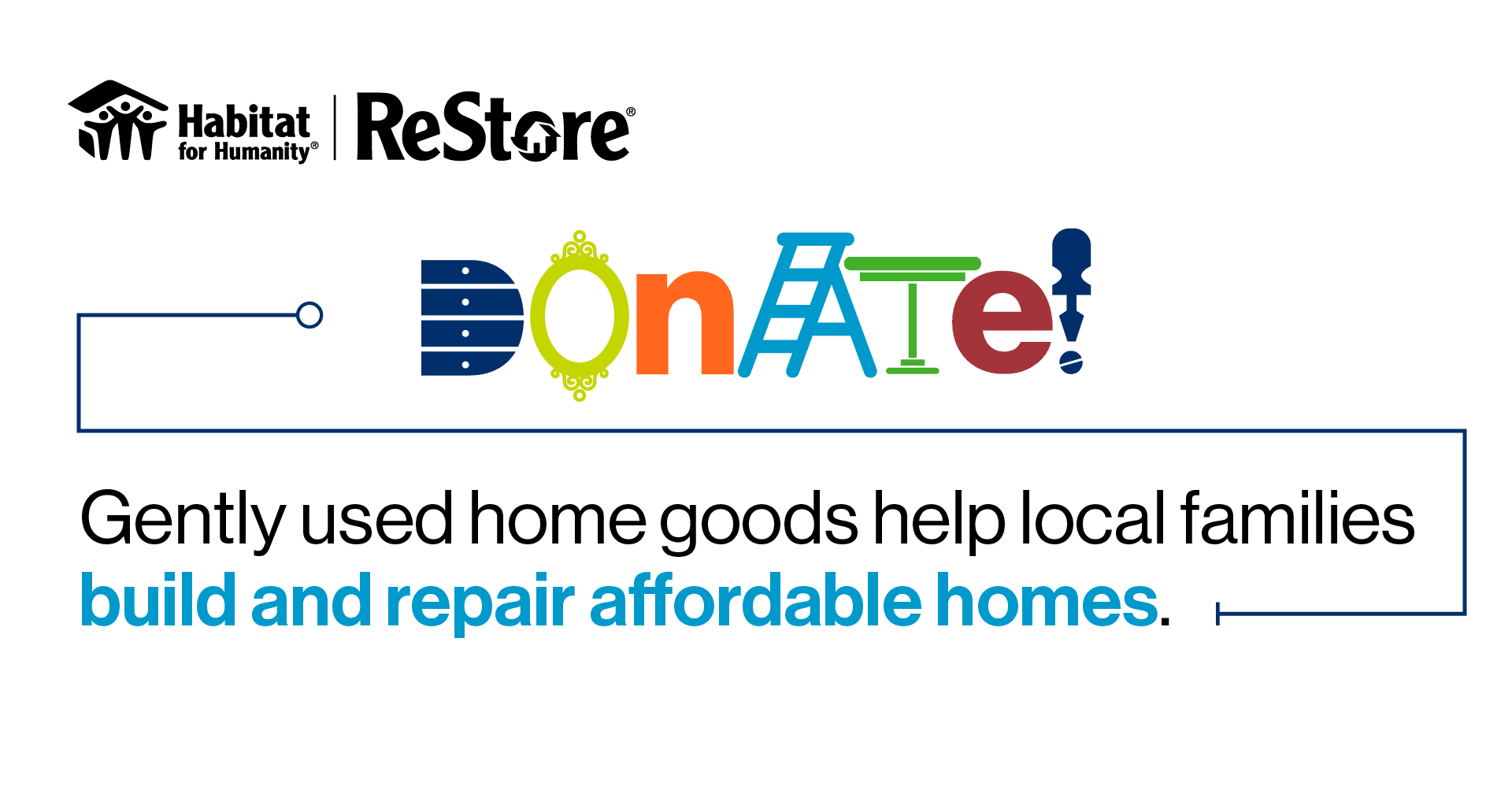 Habitat for Humanity® | ReStore®

DOnATe!

Gently used home goods help local families build and repair affordable homes.